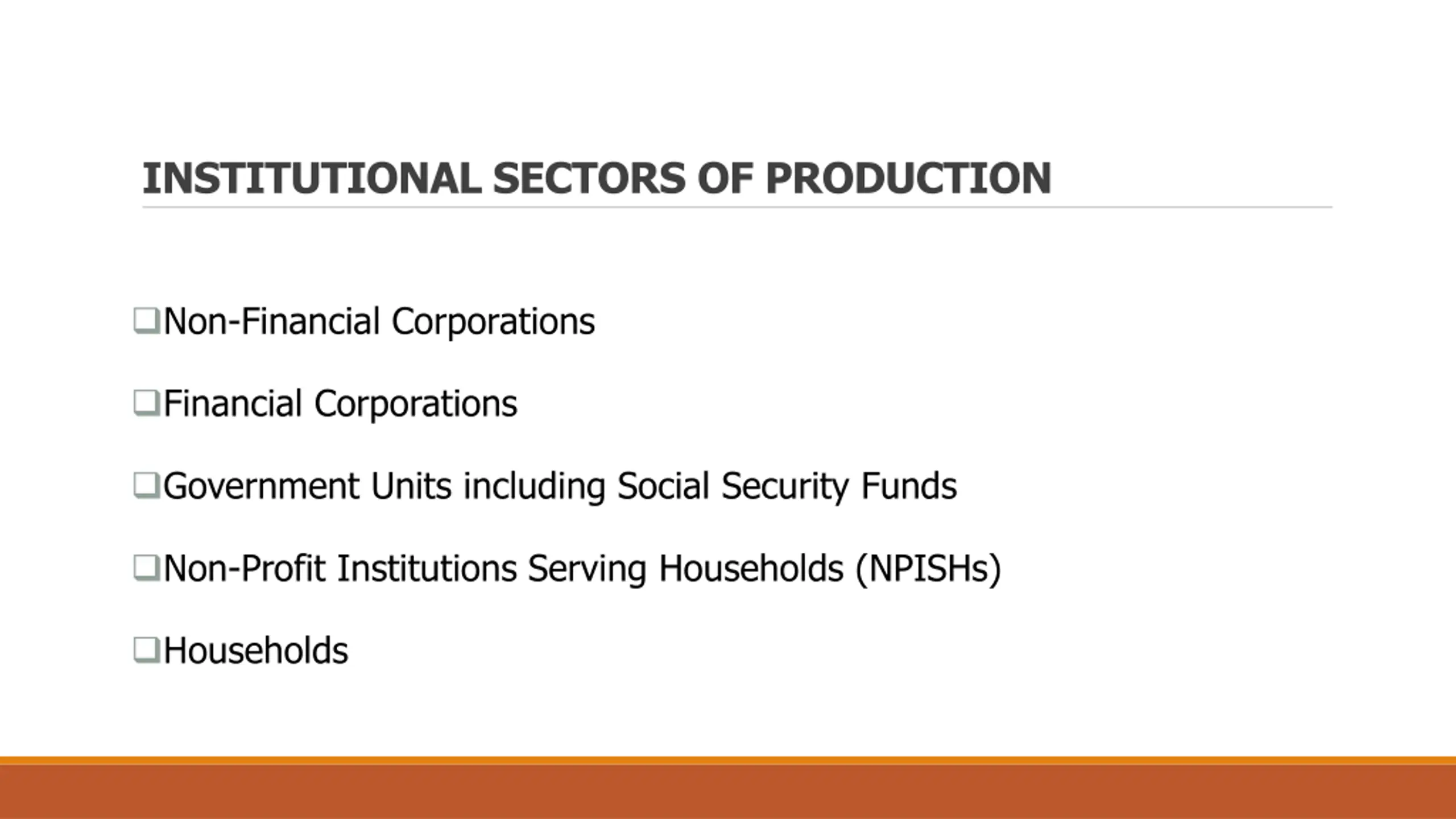 INSTITUTIONAL SECTORS OF PRODUCTION

❑Non-Financial Corporations

❑Financial Corporations

❑Government Units including Social Security Funds

❑Non-Profit Institutions Serving Households (NPISHs)

❑Households